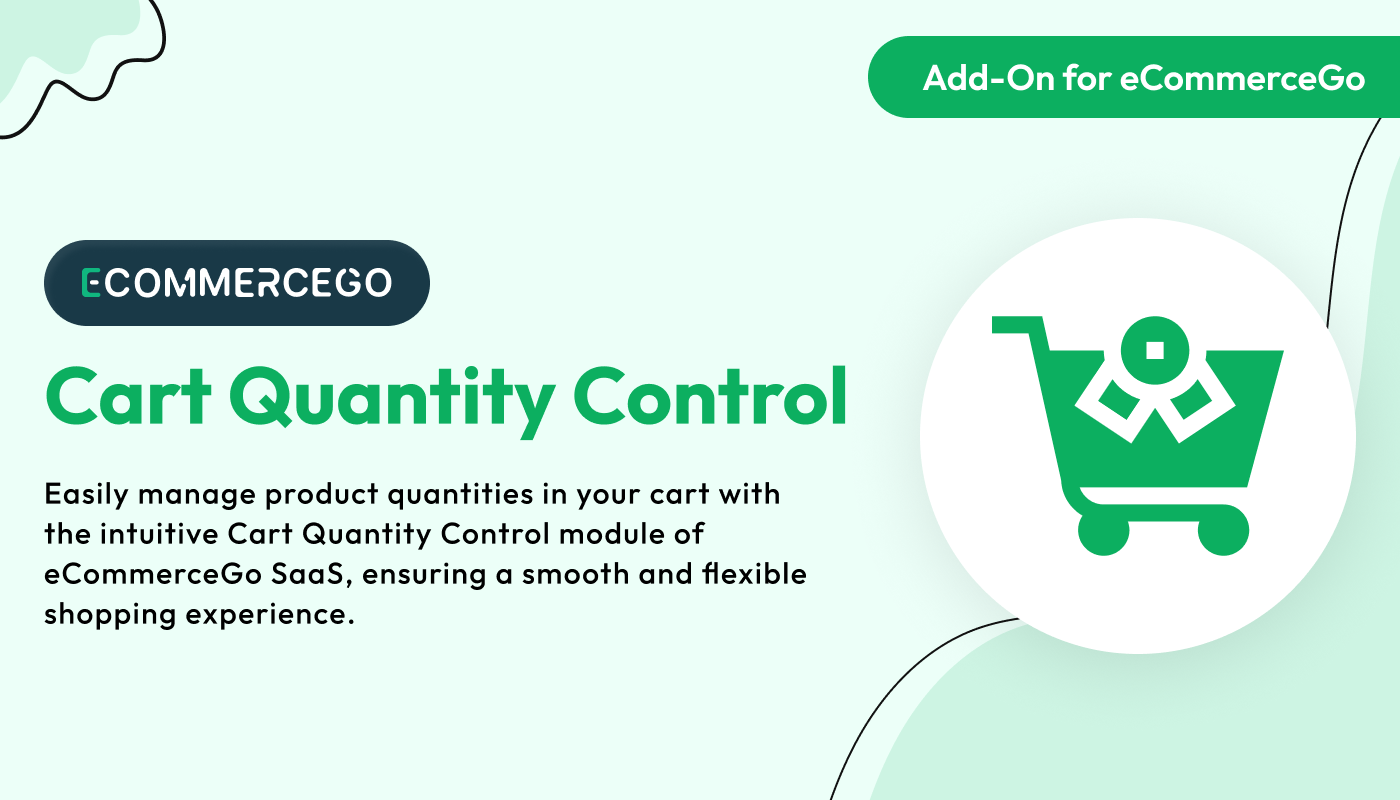 Add-On for eCommerceGo

ECOMMERCEGO

Cart Quantity Control

Easily manage product quantities in your cart with the intuitive Cart Quantity Control module of eCommerceGo SaaS, ensuring a smooth and flexible shopping experience.